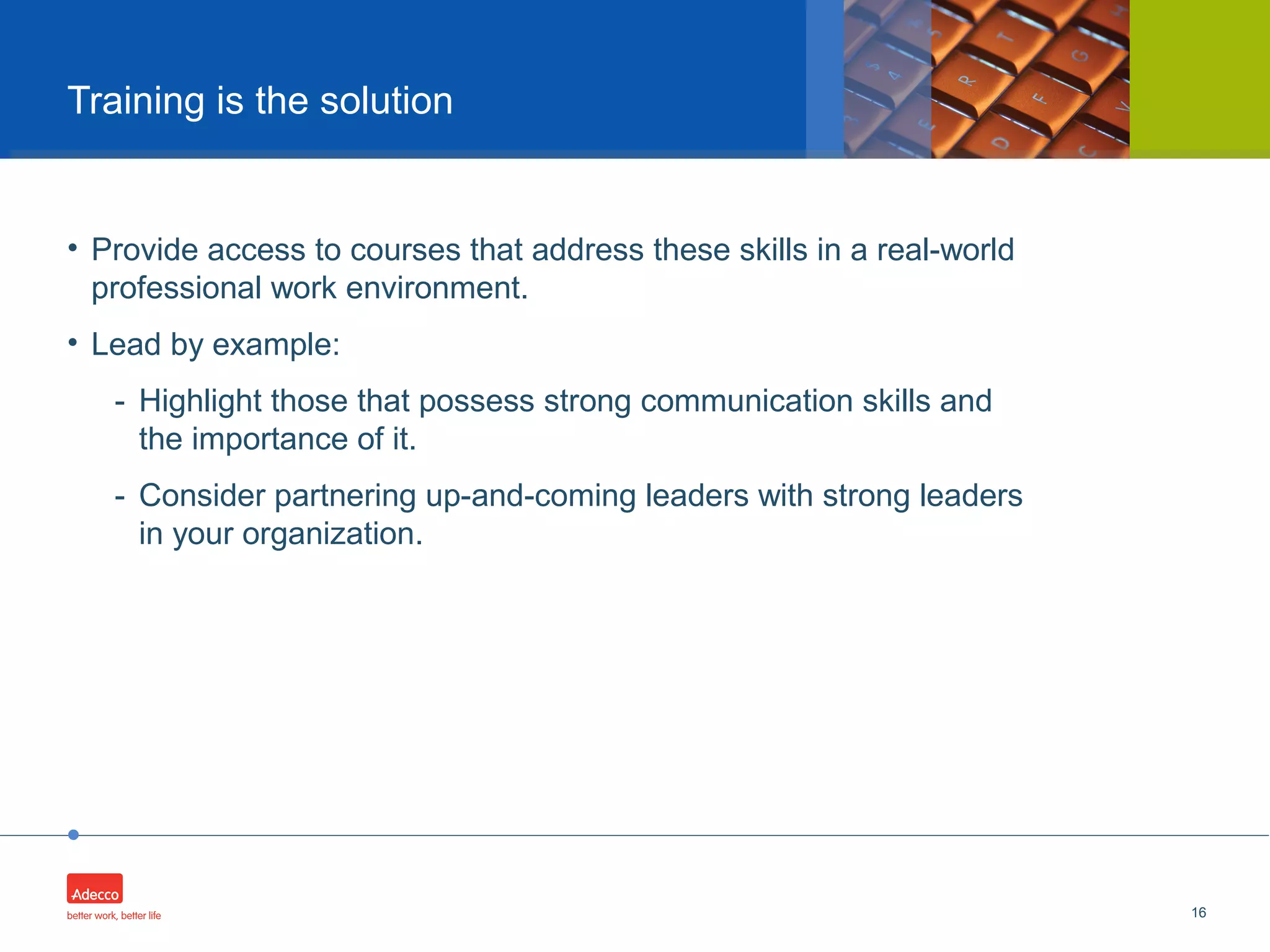 Training is the solution

• Provide access to courses that address these skills in a real-world professional work environment.

• Lead by example:

- Highlight those that possess strong communication skills and the importance of it.

- Consider partnering up-and-coming leaders with strong leaders in your organization.

Adecco
better work, better life

16